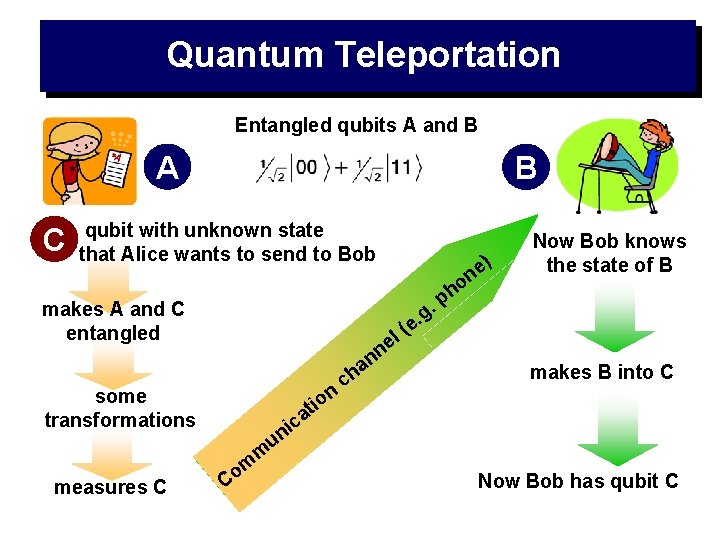 Quantum Teleportation

Entangled qubits A and B

A

$\frac{1}{\sqrt{2}}|00\rangle + \frac{1}{\sqrt{2}}|11\rangle$

B

C qubit with unknown state that Alice wants to send to Bob

makes A and C entangled

some transformations

measures C

Communication channel (e.g. phone)

Now Bob knows the state of B

makes B into C

Now Bob has qubit C